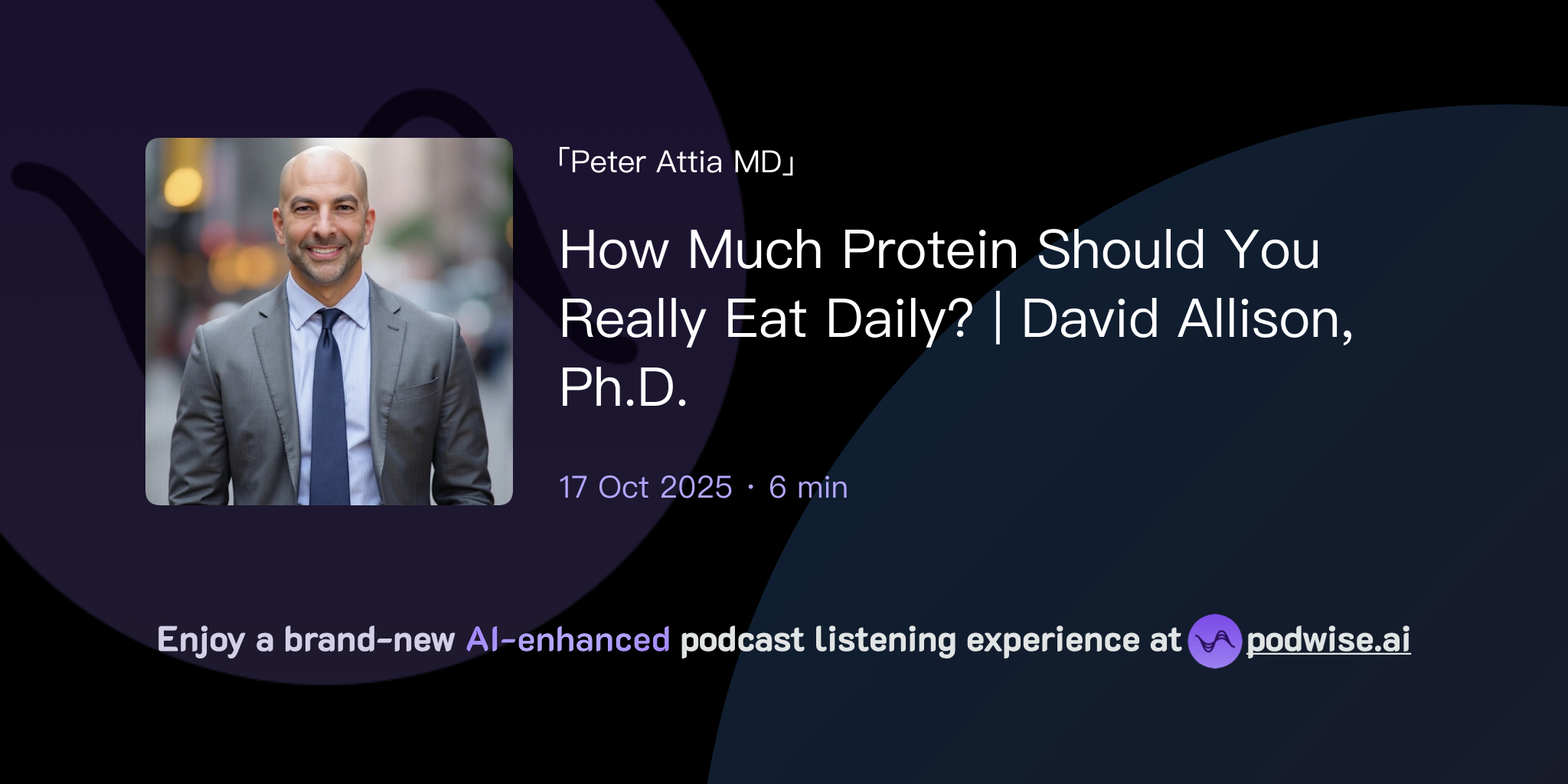 「Peter Attia MD」

How Much Protein Should You Really Eat Daily? | David Allison, Ph.D.

17 Oct 2025 · 6 min

Enjoy a brand-new AI-enhanced podcast listening experience at podwise.ai